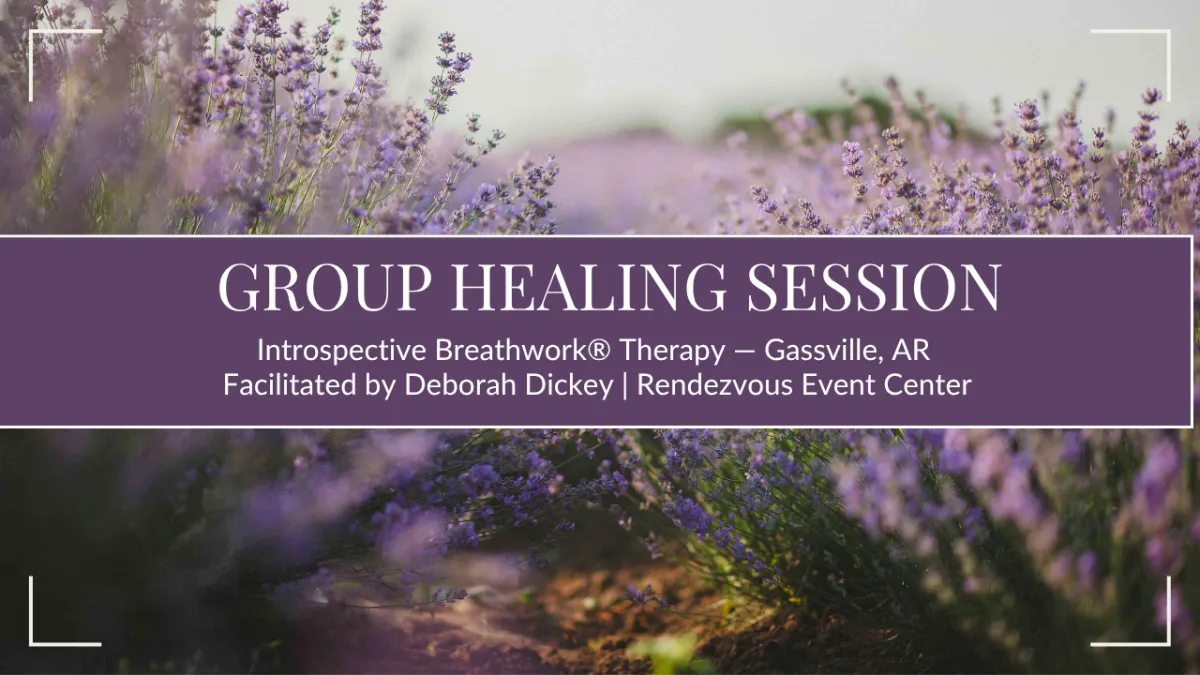 GROUP HEALING SESSION

Introspective Breathwork® Therapy — Gassville, AR
Facilitated by Deborah Dickey | Rendezvous Event Center